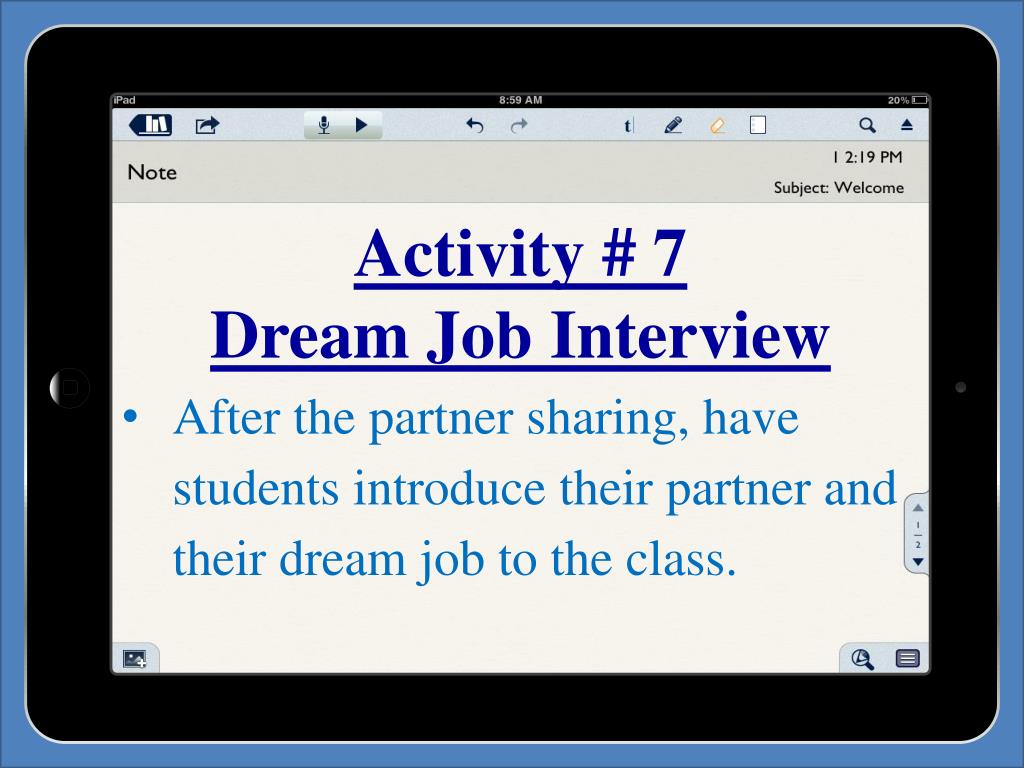 iPad
8:59 AM
20%

Note
1 2:19 PM
Subject: Welcome

Activity # 7
Dream Job Interview

• After the partner sharing, have students introduce their partner and their dream job to the class.

1
2